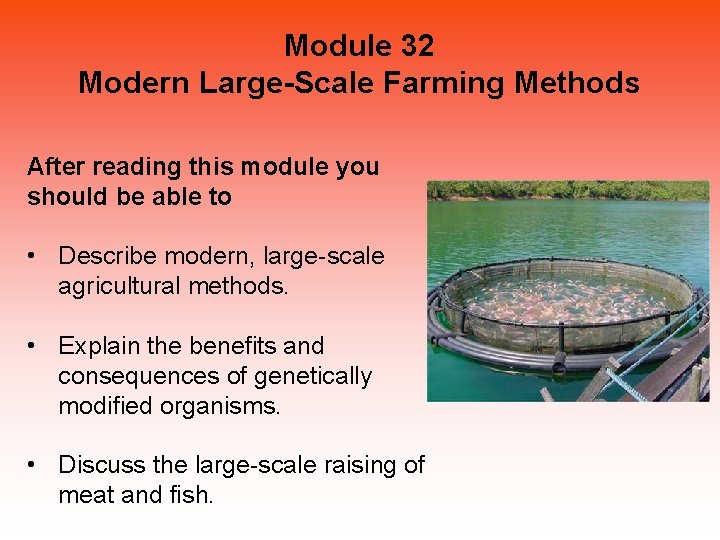 Module 32
Modern Large-Scale Farming Methods

After reading this module you should be able to

• Describe modern, large-scale agricultural methods.

• Explain the benefits and consequences of genetically modified organisms.

• Discuss the large-scale raising of meat and fish.